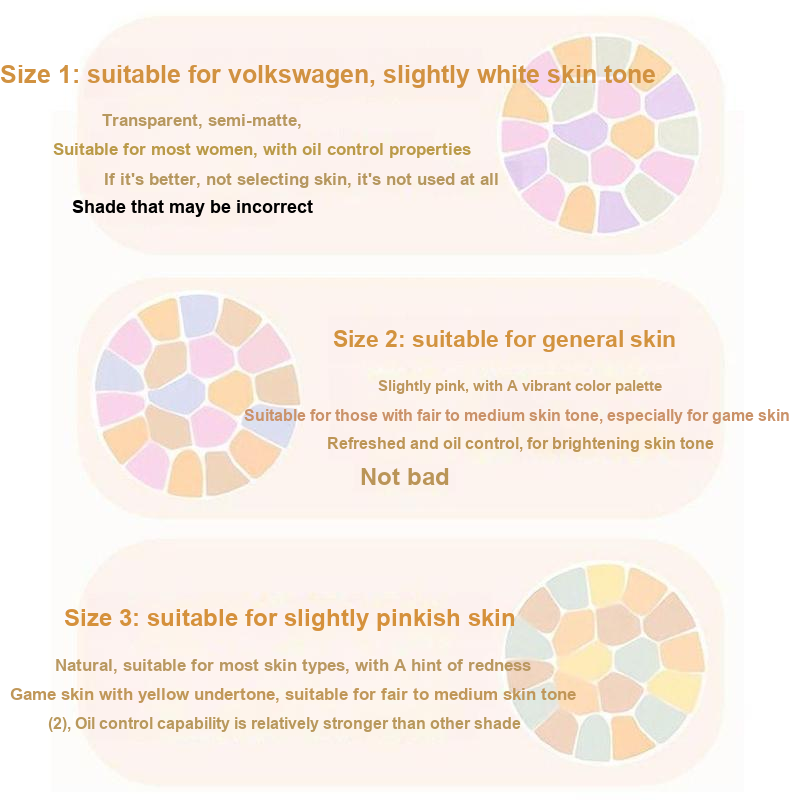 Size 1: suitable for volkswagen, slightly white skin tone

Transparent, semi-matte,

Suitable for most women, with oil control properties

If it's better, not selecting skin, it's not used at all

Shade that may be incorrect

Size 2: suitable for general skin

Slightly pink, with A vibrant color palette

Suitable for those with fair to medium skin tone, especially for game skin

Refreshed and oil control, for brightening skin tone

Not bad

Size 3: suitable for slightly pinkish skin

Natural, suitable for most skin types, with A hint of redness

Game skin with yellow undertone, suitable for fair to medium skin tone

(2), Oil control capability is relatively stronger than other shade